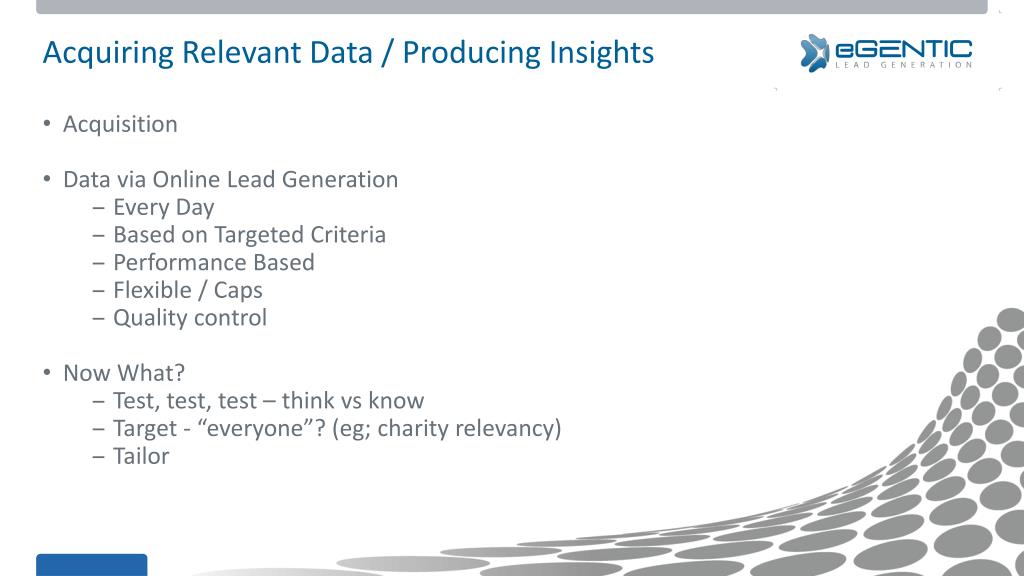 Acquiring Relevant Data / Producing Insights

eGENTIC
LEAD GENERATION

• Acquisition

• Data via Online Lead Generation
– Every Day
– Based on Targeted Criteria
– Performance Based
– Flexible / Caps
– Quality control

• Now What?
– Test, test, test – think vs know
– Target - “everyone”? (eg; charity relevancy)
– Tailor